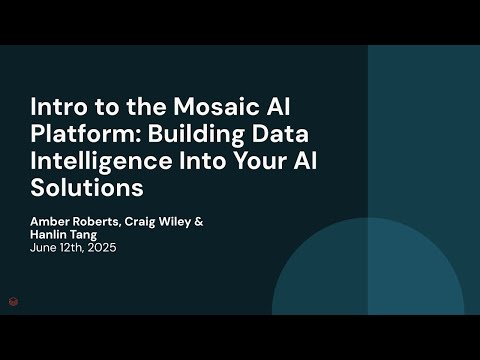 Intro to the Mosaic AI Platform: Building Data Intelligence Into Your AI Solutions

Amber Roberts, Craig Wiley & Hanlin Tang
June 12th, 2025